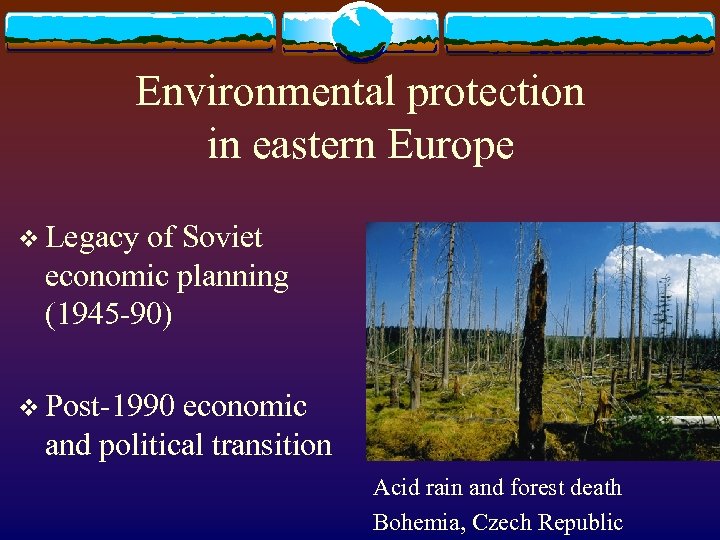 Environmental protection in eastern Europe

❖ Legacy of Soviet economic planning (1945-90)

❖ Post-1990 economic and political transition

Acid rain and forest death
Bohemia, Czech Republic